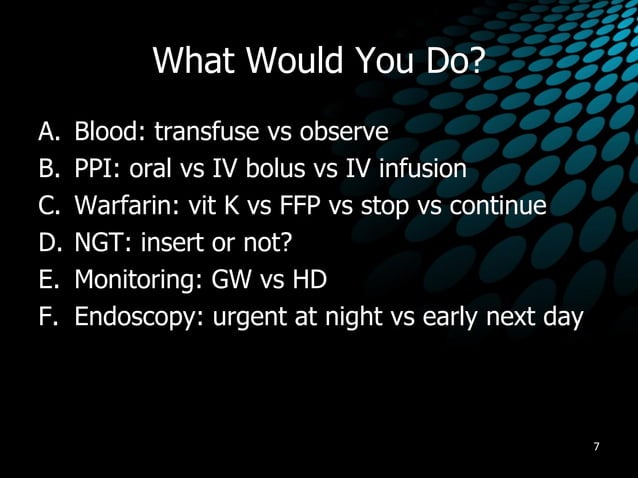 What Would You Do?

A. Blood: transfuse vs observe
B. PPI: oral vs IV bolus vs IV infusion
C. Warfarin: vit K vs FFP vs stop vs continue
D. NGT: insert or not?
E. Monitoring: GW vs HD
F. Endoscopy: urgent at night vs early next day

7